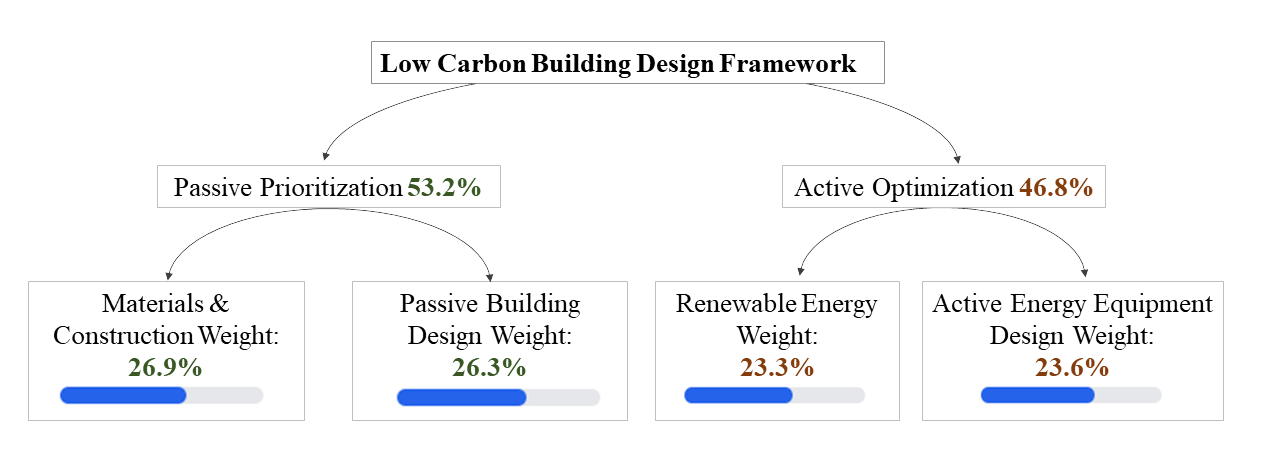 Low Carbon Building Design Framework

Passive Prioritization 53.2%

Active Optimization 46.8%

Materials & Construction Weight: 26.9%

Passive Building Design Weight: 26.3%

Renewable Energy Weight: 23.3%

Active Energy Equipment Design Weight: 23.6%